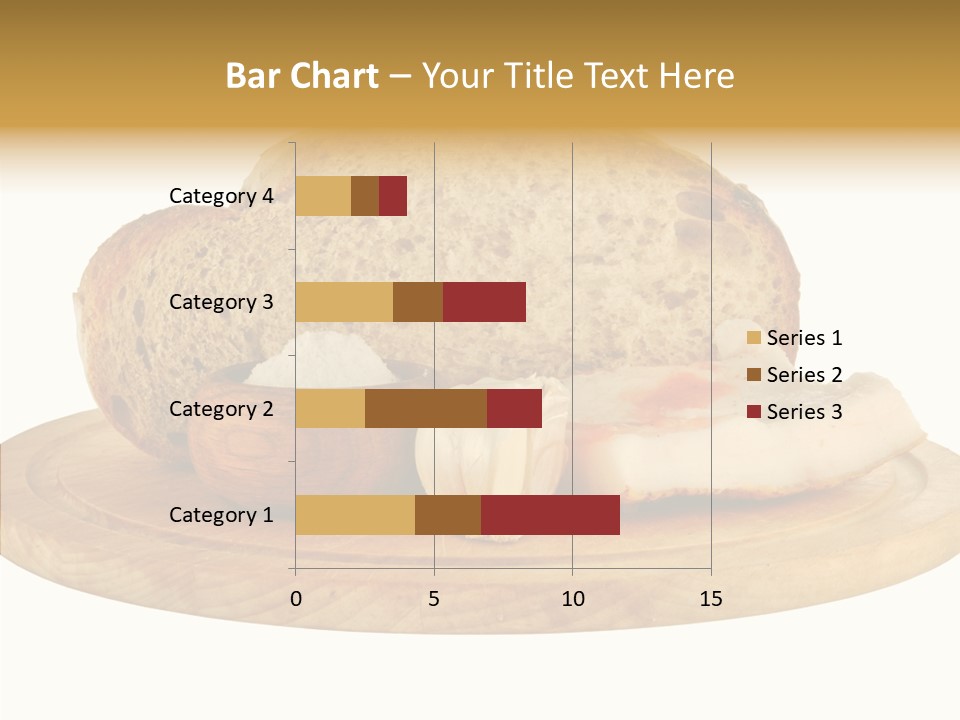 Bar Chart – Your Title Text Here

Category 4
Category 3
Category 2
Category 1

0
5
10
15

Series 1
Series 2
Series 3